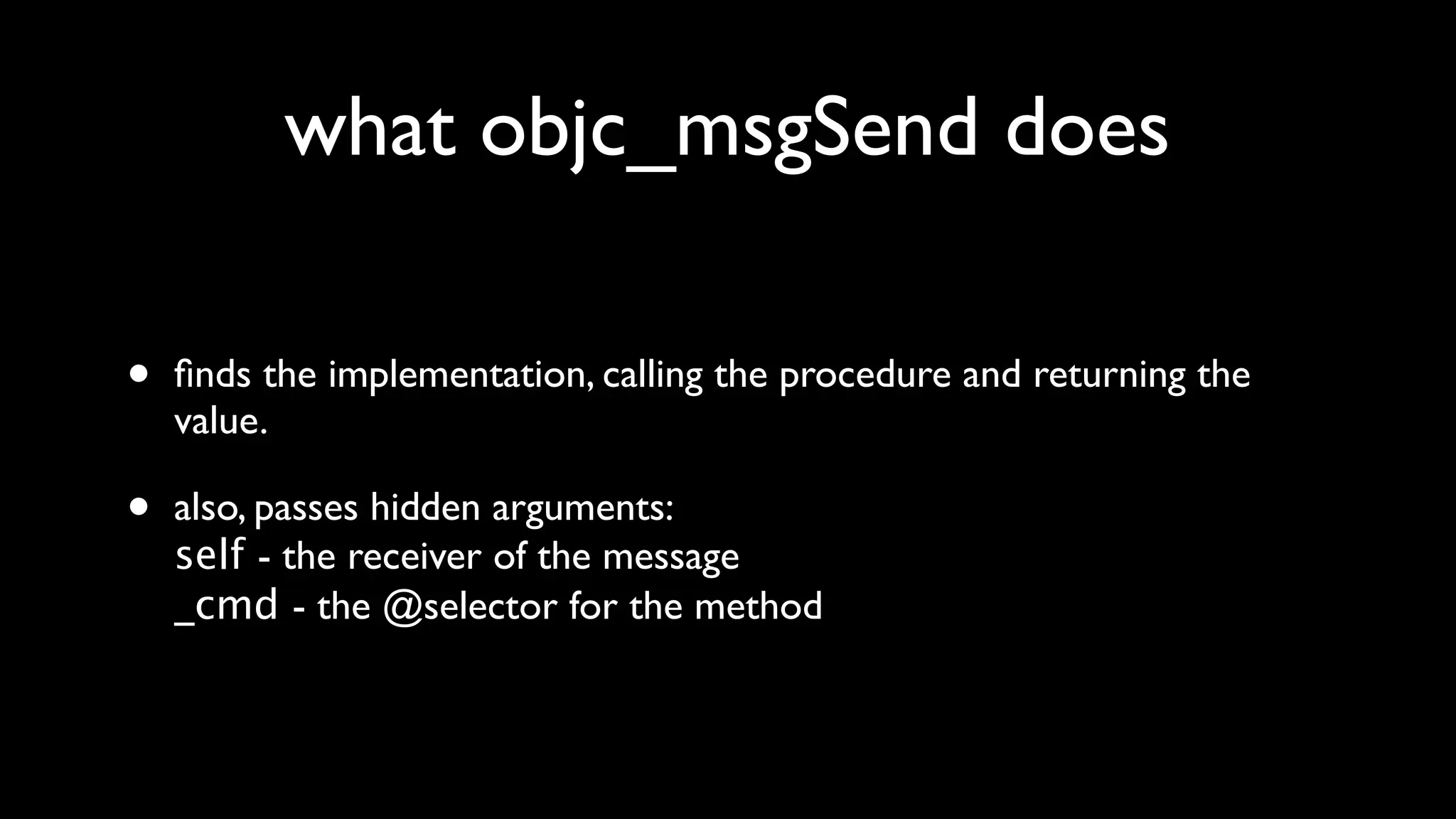 what objc_msgSend does

• finds the implementation, calling the procedure and returning the value.

• also, passes hidden arguments:
self - the receiver of the message
_cmd - the @selector for the method